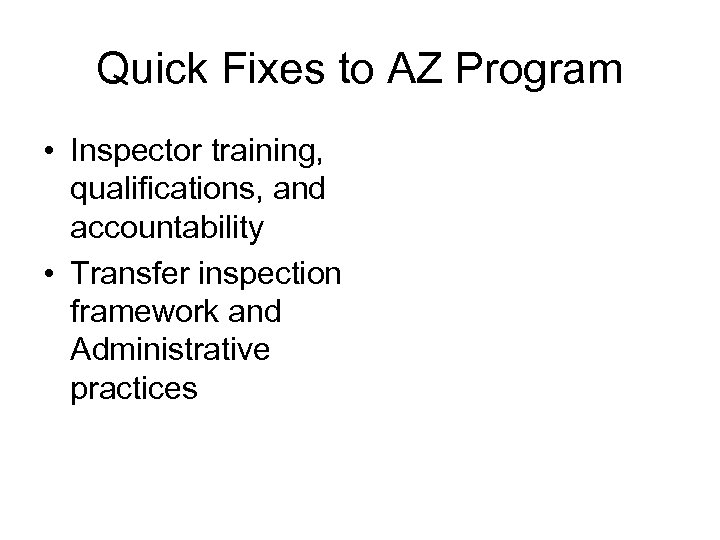 Quick Fixes to AZ Program

• Inspector training, qualifications, and accountability
• Transfer inspection framework and Administrative practices